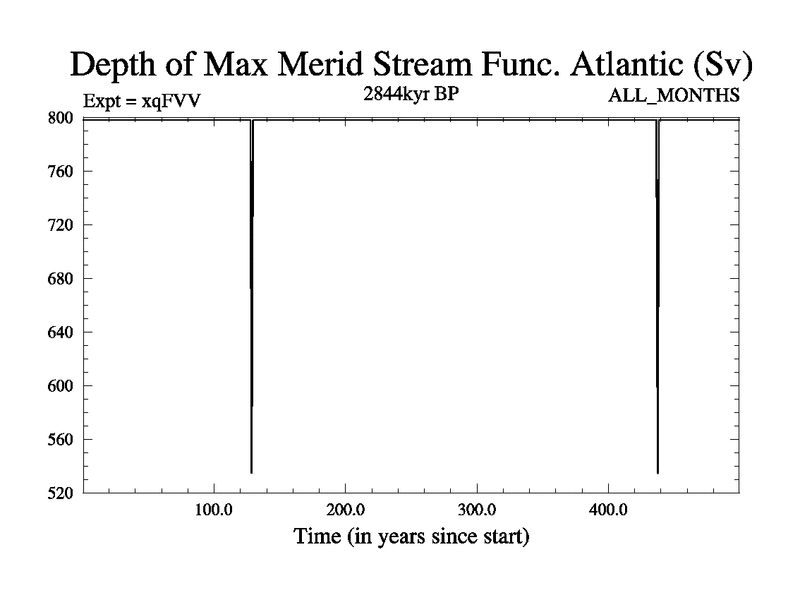 Depth of Max Merid Stream Func. Atlantic (Sv)

Expt = xqFVV

2844kyr BP

ALL_MONTHS

800
760
720
680
640
600
560
520

100.0
200.0
300.0
400.0

Time (in years since start)